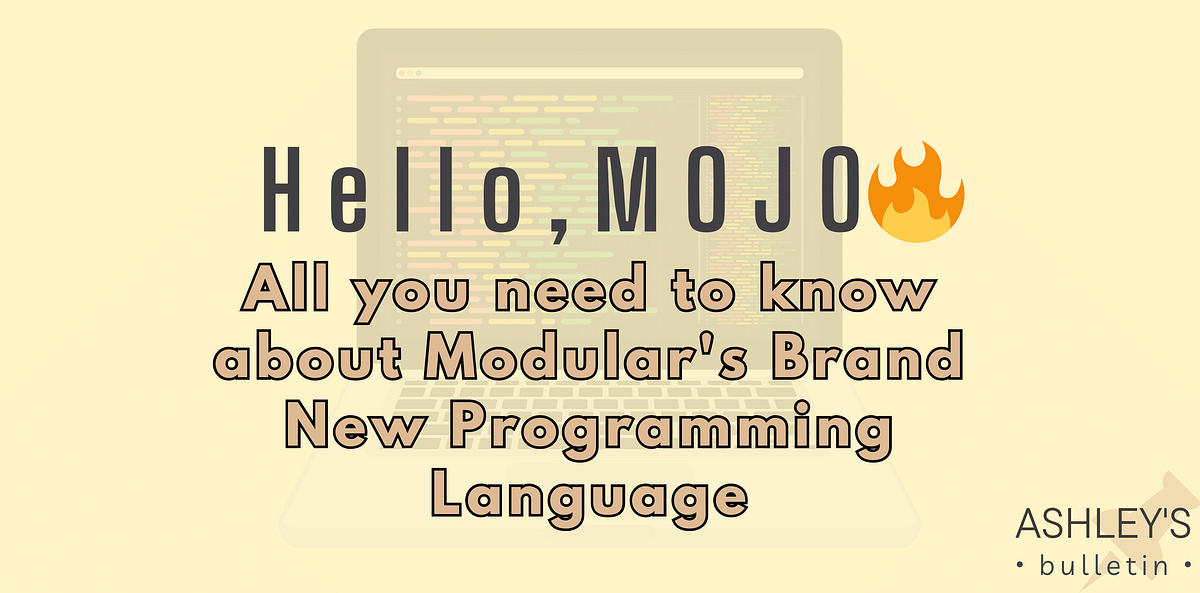 Hello, MOJO🔥

All you need to know about Modular's Brand New Programming Language

ASHLEY'S
• bulletin •